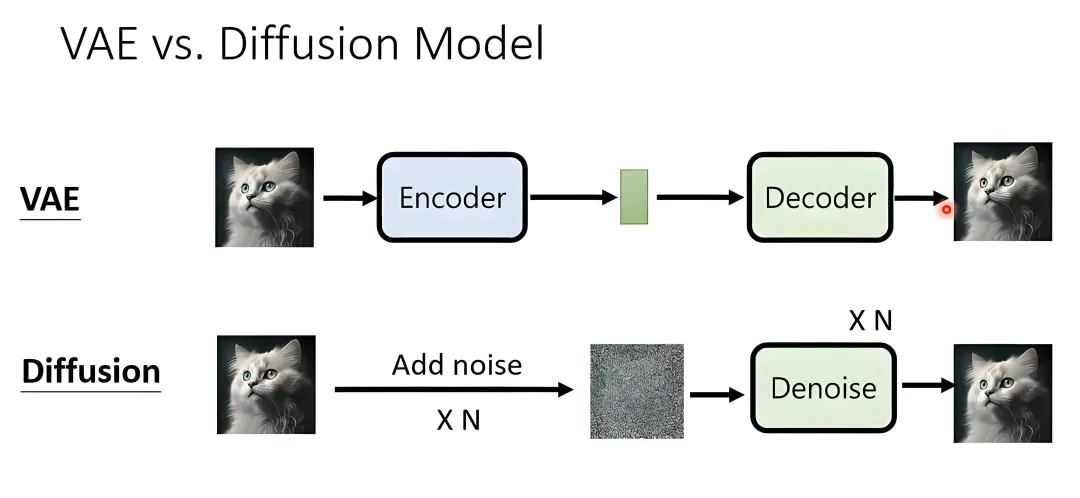 VAE vs. Diffusion Model

VAE

Encoder

Decoder

Diffusion

Add noise

X N

X N

Denoise